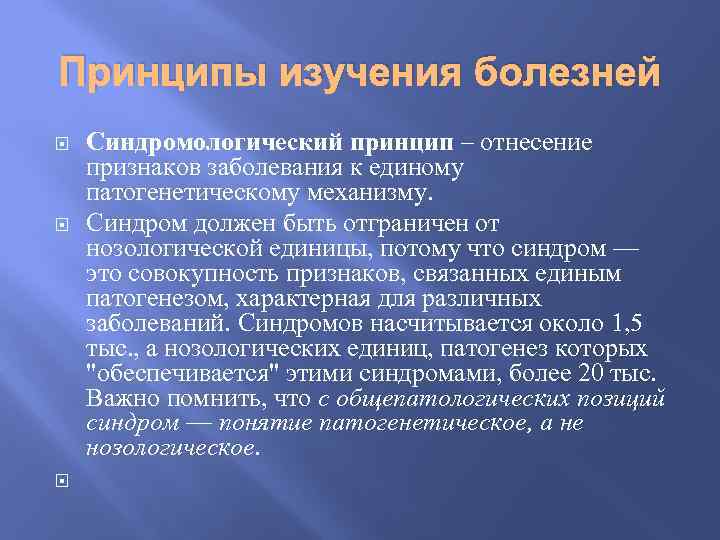 Принципы изучения болезней

Синдромологический принцип – отнесение признаков заболевания к единому патогенетическому механизму.

Синдром должен быть отграничен от нозологической единицы, потому что синдром — это совокупность признаков, связанных единым патогенезом, характерная для различных заболеваний. Синдромов насчитывается около 1,5 тыс., а нозологических единиц, патогенез которых "обеспечивается" этими синдромами, более 20 тыс. Важно помнить, что с общепатологических позиций синдром — понятие патогенетическое, а не нозологическое.